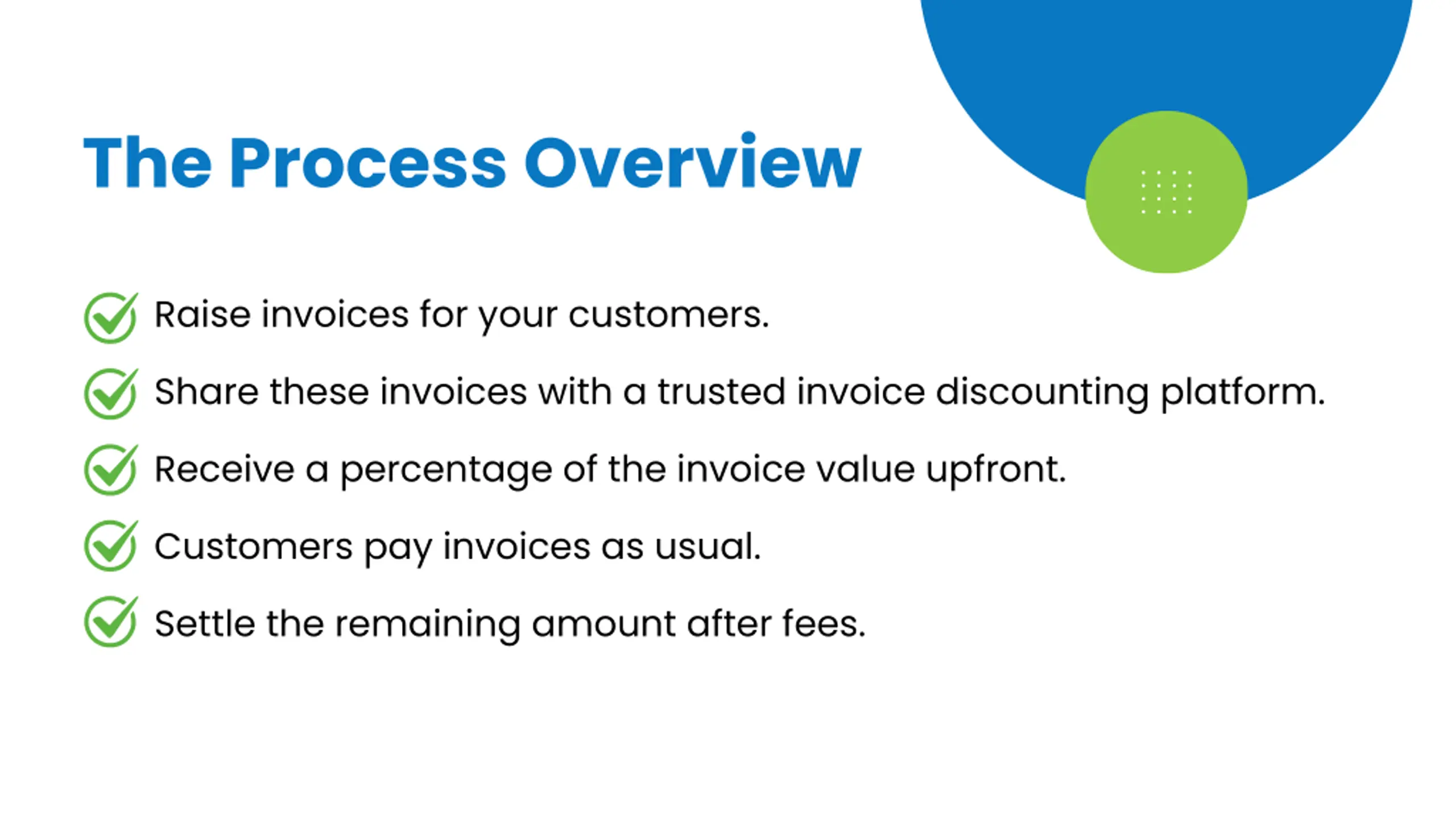 The Process Overview

Raise invoices for your customers.

Share these invoices with a trusted invoice discounting platform.

Receive a percentage of the invoice value upfront.

Customers pay invoices as usual.

Settle the remaining amount after fees.